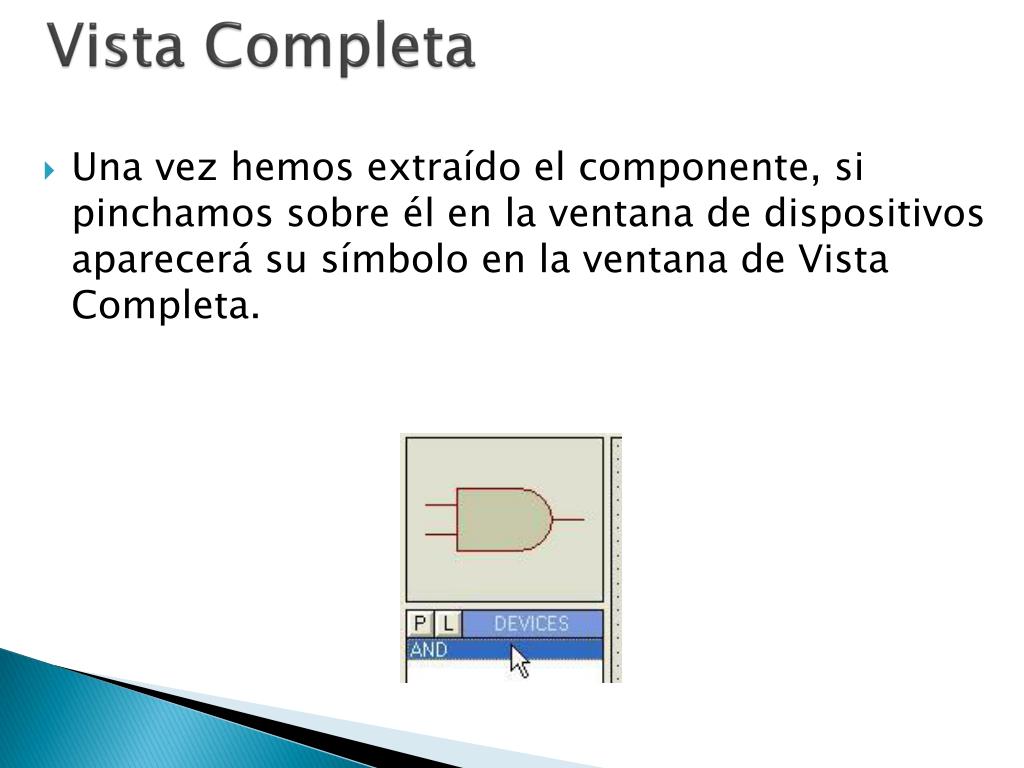 Vista Completa

Una vez hemos extraído el componente, si pinchamos sobre él en la ventana de dispositivos aparecerá su símbolo en la ventana de Vista Completa.

P L DEVICES
AND